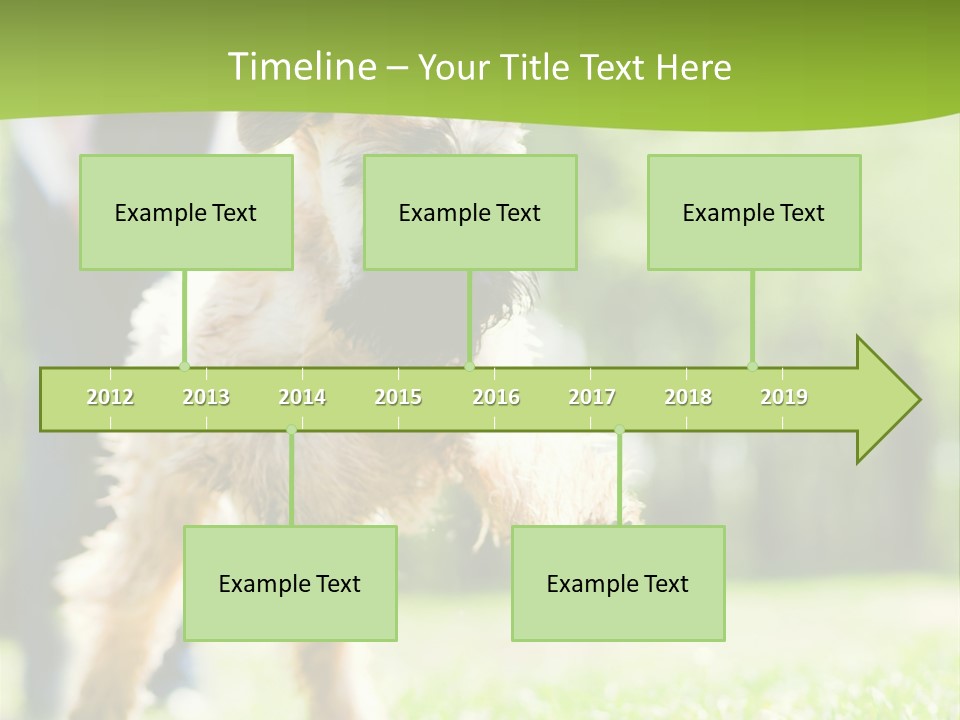 Timeline – Your Title Text Here

Example Text

Example Text

Example Text

2012 2013 2014 2015 2016 2017 2018 2019

Example Text

Example Text